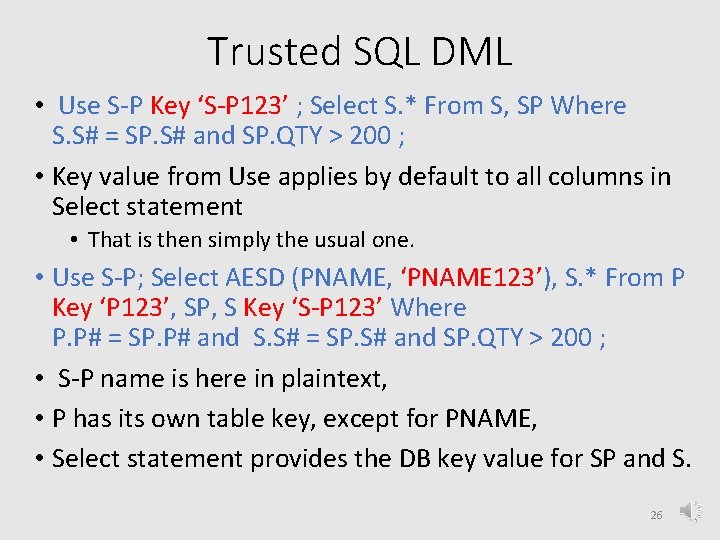 Trusted SQL DML

• Use S-P Key ‘S-P123’ ; Select S.* From S, SP Where S.S# = SP.S# and SP.QTY > 200 ;

• Key value from Use applies by default to all columns in Select statement

• That is then simply the usual one.

• Use S-P; Select AESD (PNAME, ‘PNAME123’), S.* From P Key ‘P123’, SP, S Key ‘S-P123’ Where P.P# = SP.P# and S.S# = SP.S# and SP.QTY > 200 ;

• S-P name is here in plaintext,

• P has its own table key, except for PNAME,

• Select statement provides the DB key value for SP and S.

26